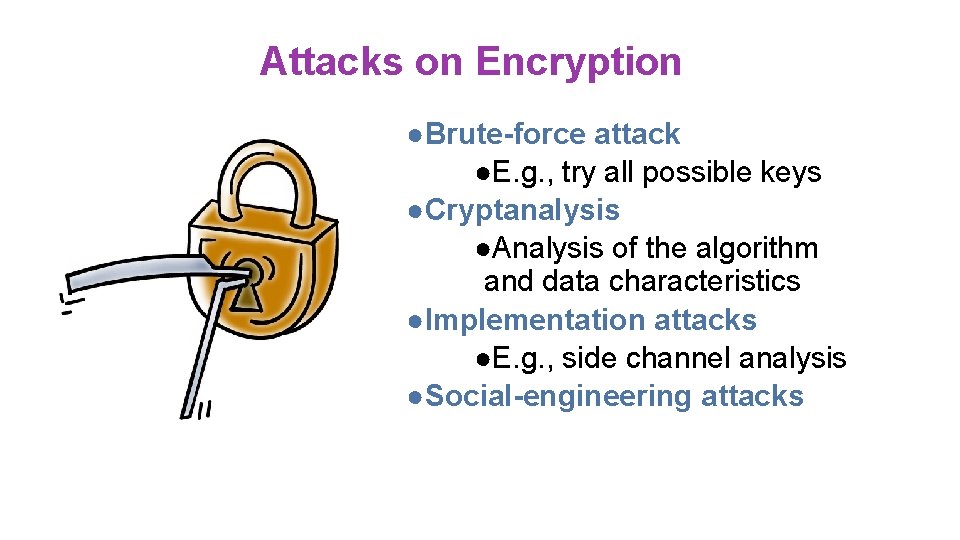 Attacks on Encryption

●Brute-force attack
●E.g., try all possible keys
●Cryptanalysis
●Analysis of the algorithm and data characteristics
●Implementation attacks
●E.g., side channel analysis
●Social-engineering attacks